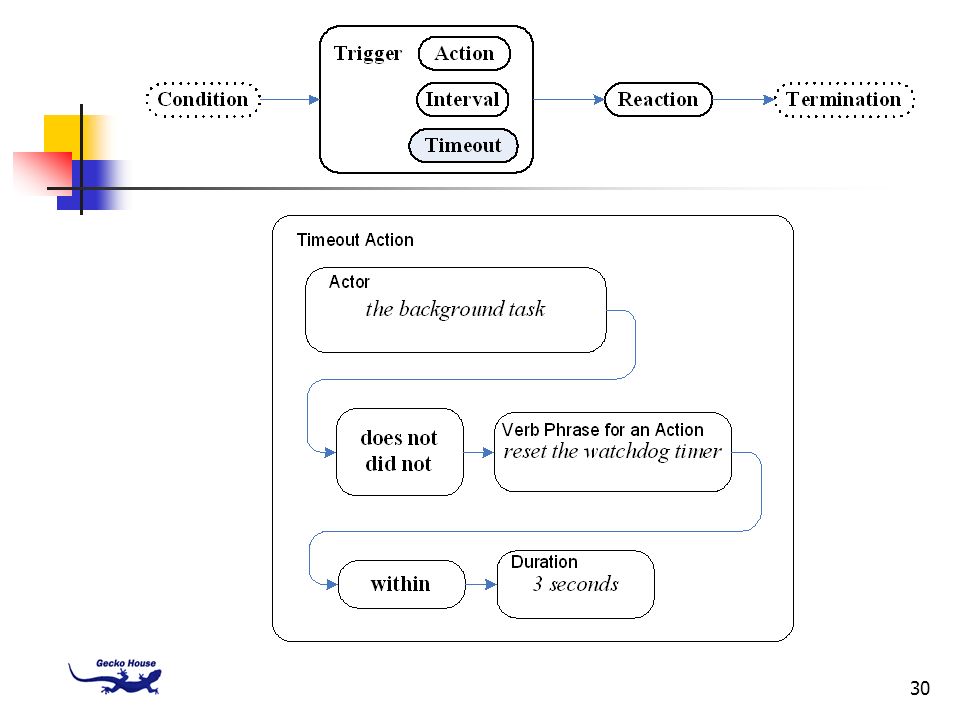 Condition

Trigger

Action

Interval

Timeout

Reaction

Termination

Timeout Action

Actor
the background task

does not
did not

Verb Phrase for an Action
reset the watchdog timer

within

Duration
3 seconds

Gecko House

30